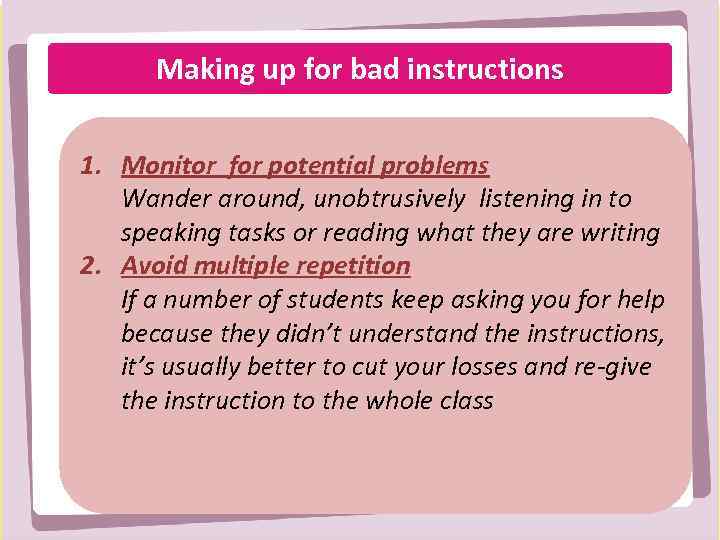 Making up for bad instructions

1. Monitor for potential problems
Wander around, unobtrusively listening in to speaking tasks or reading what they are writing

2. Avoid multiple repetition
If a number of students keep asking you for help because they didn't understand the instructions, it's usually better to cut your losses and re-give the instruction to the whole class